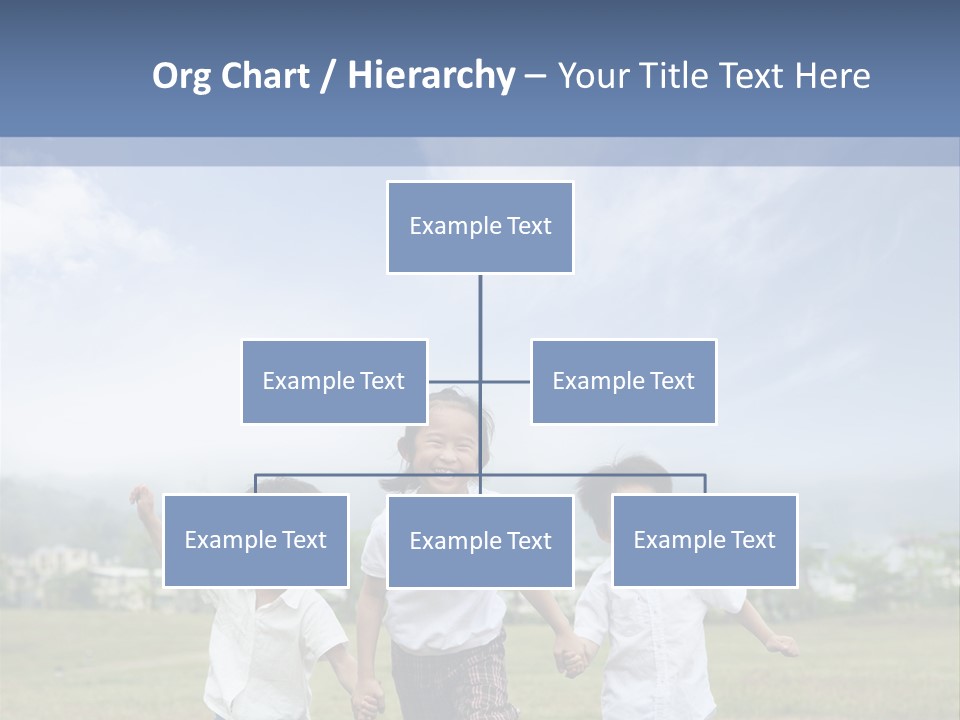 Org Chart / Hierarchy – Your Title Text Here

Example Text

Example Text

Example Text

Example Text

Example Text

Example Text